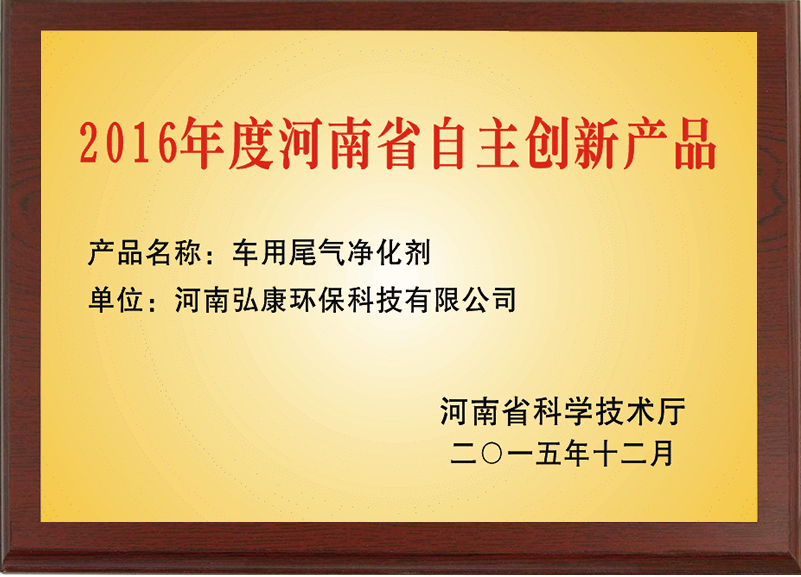 2016年度河南省自主创新产品

产品名称：车用尾气净化剂
单位：河南弘康环保科技有限公司

河南省科学技术厅
二〇一五年十二月